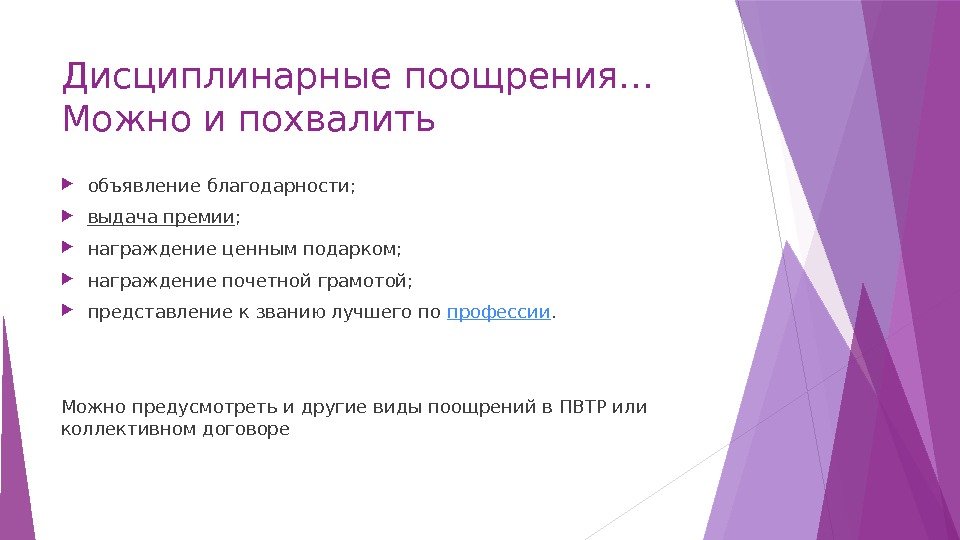 Дисциплинарные поощрения… Можно и похвалить

объявление благодарности;

выдача премии;

награждение ценным подарком;

награждение почетной грамотой;

представление к званию лучшего по профессии.

Можно предусмотреть и другие виды поощрений в ПВТР или коллективном договоре